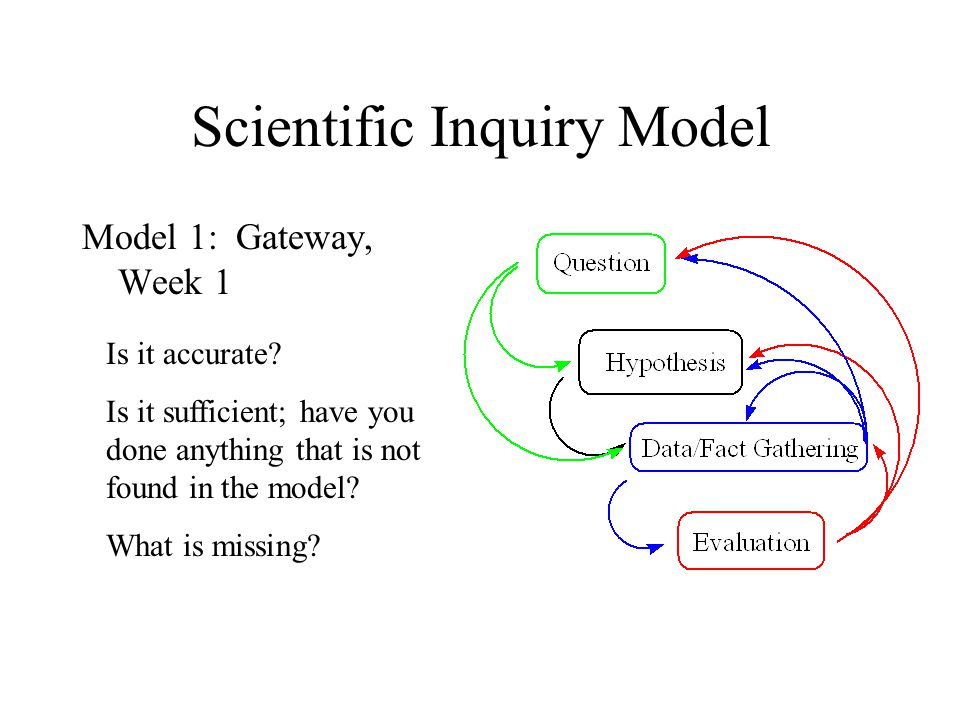 Scientific Inquiry Model

Model 1: Gateway, Week 1

Is it accurate?

Is it sufficient; have you done anything that is not found in the model?

What is missing?

Question

Hypothesis

Data/Fact Gathering

Evaluation